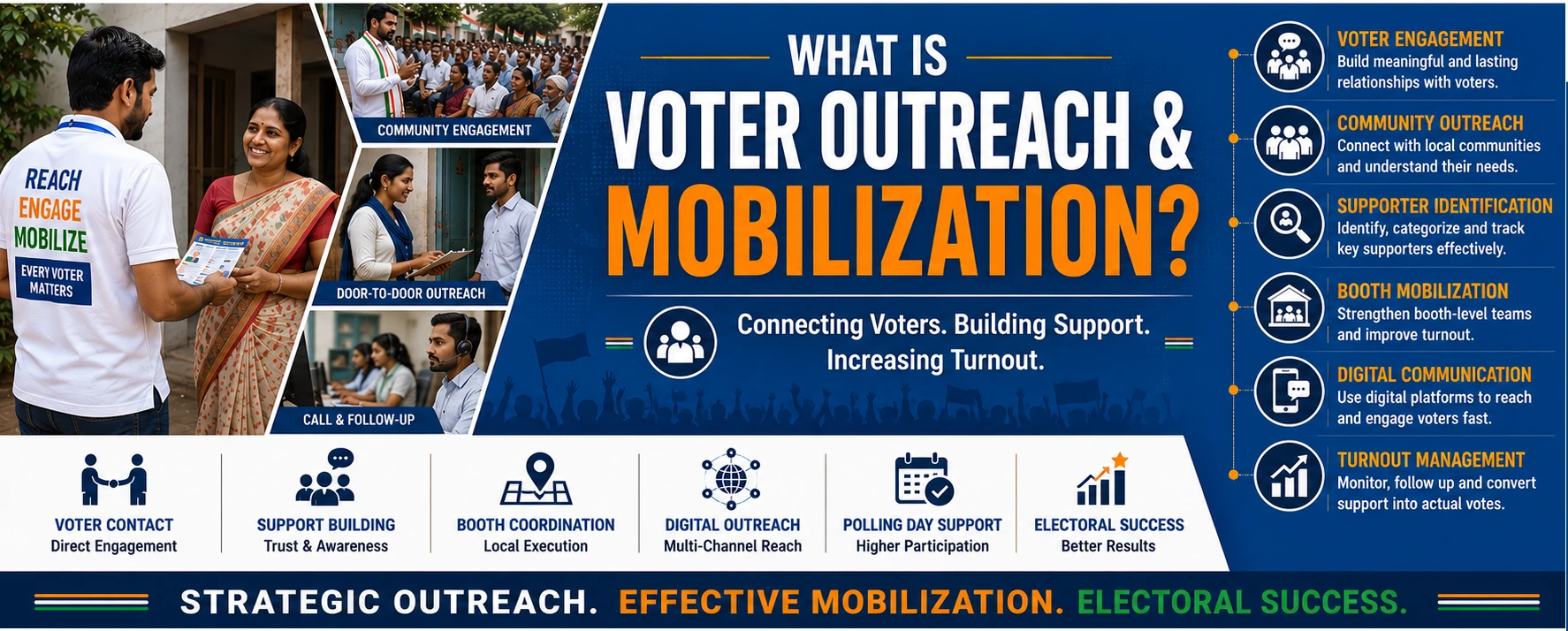 REACH
ENGAGE
MOBILIZE
EVERY VOTER MATTERS

COMMUNITY ENGAGEMENT

DOOR-TO-DOOR OUTREACH

CALL & FOLLOW-UP

WHAT IS
VOTER OUTREACH &
MOBILIZATION?

Connecting Voters. Building Support.
Increasing Turnout.

VOTER ENGAGEMENT
Build meaningful and lasting relationships with voters.

COMMUNITY OUTREACH
Connect with local communities and understand their needs.

SUPPORTER IDENTIFICATION
Identify, categorize and track key supporters effectively.

BOOTH MOBILIZATION
Strengthen booth-level teams and improve turnout.

DIGITAL COMMUNICATION
Use digital platforms to reach and engage voters fast.

TURNOUT MANAGEMENT
Monitor, follow up and convert support into actual votes.

VOTER CONTACT
Direct Engagement

SUPPORT BUILDING
Trust & Awareness

BOOTH COORDINATION
Local Execution

DIGITAL OUTREACH
Multi-Channel Reach

POLLING DAY SUPPORT
Higher Participation

ELECTORAL SUCCESS
Better Results

STRATEGIC OUTREACH. EFFECTIVE MOBILIZATION. ELECTORAL SUCCESS.